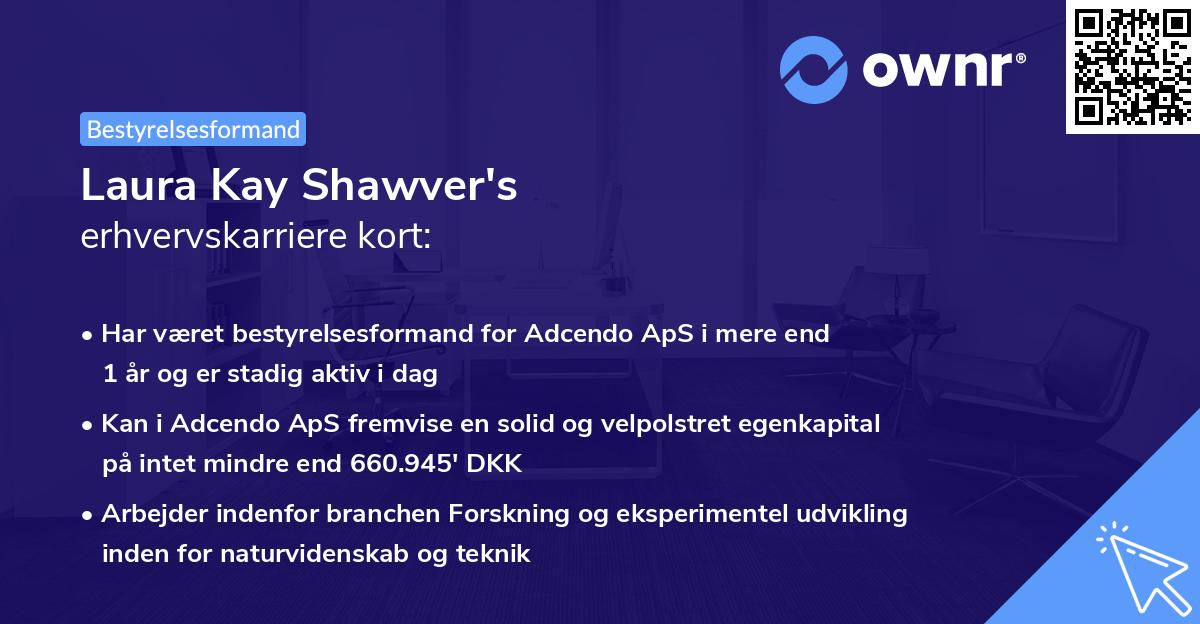 ownr®

Bestyrelsesformand

Laura Kay Shawver's
erhvervskarriere kort:

• Har været bestyrelsesformand for Adcendo ApS i mere end 1 år og er stadig aktiv i dag

• Kan i Adcendo ApS fremvise en solid og velpolstret egenkapital på intet mindre end 660.945' DKK

• Arbejder indenfor branchen Forskning og eksperimentel udvikling inden for naturvidenskab og teknik